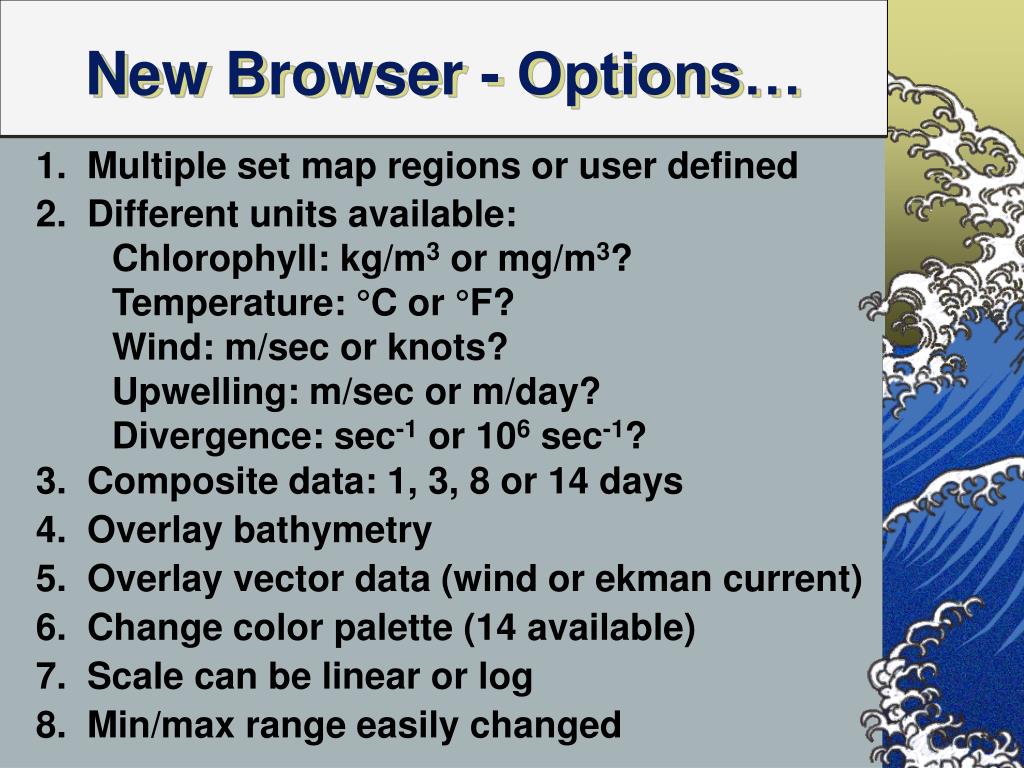 New Browser - Options…

1. Multiple set map regions or user defined
2. Different units available:
Chlorophyll: kg/m$^3$ or mg/m$^3$?
Temperature: °C or °F?
Wind: m/sec or knots?
Upwelling: m/sec or m/day?
Divergence: sec$^{-1}$ or $10^6$ sec$^{-1}$?
3. Composite data: 1, 3, 8 or 14 days
4. Overlay bathymetry
5. Overlay vector data (wind or ekman current)
6. Change color palette (14 available)
7. Scale can be linear or log
8. Min/max range easily changed